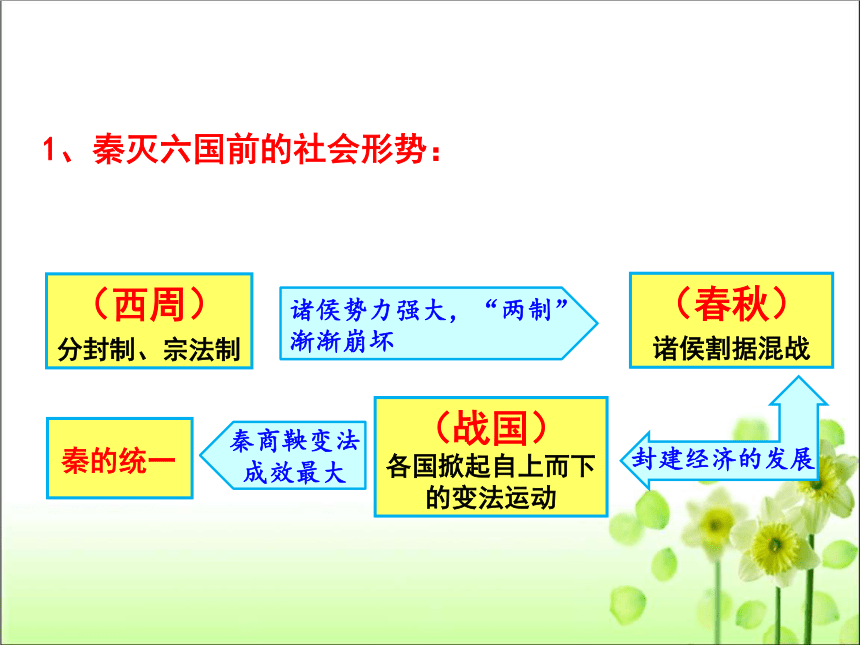 1、秦灭六国前的社会形势：

（西周）
分封制、宗法制

诸侯势力强大，“两制”渐渐崩坏

（春秋）
诸侯割据混战

封建经济的发展

（战国）
各国掀起自上而下的变法运动

秦商鞅变法成效最大

秦的统一